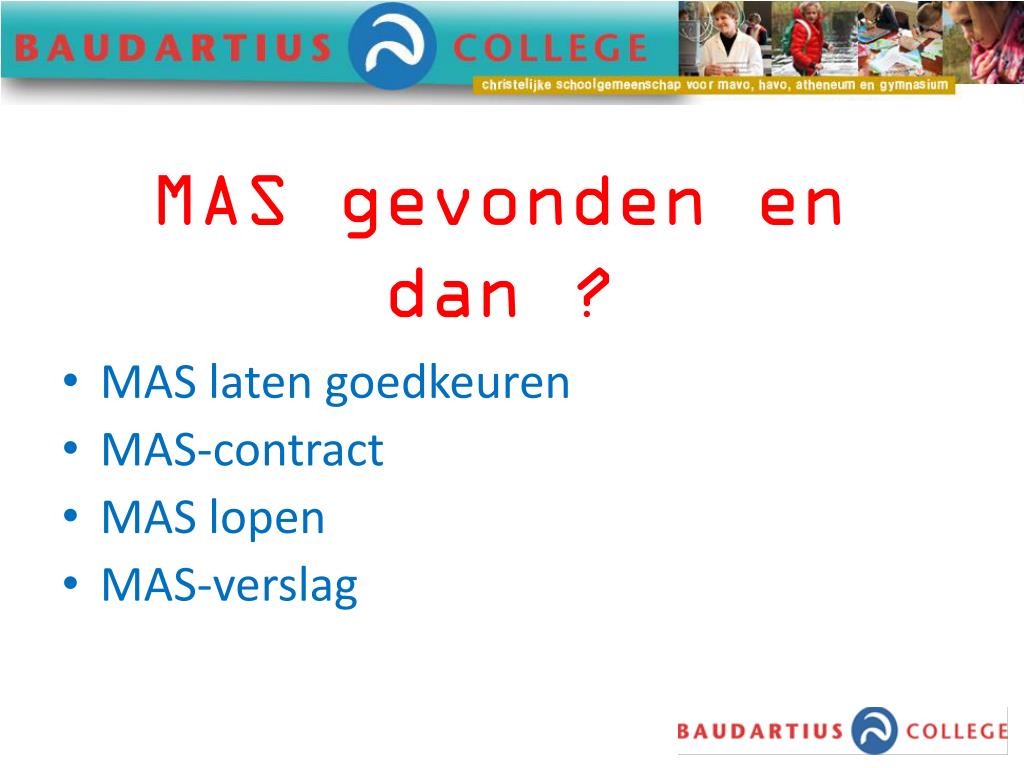 BAUDARTIUS COLLEGE
christelijke schoolgemeenschap voor mavo, havo, atheneum en gymnasium

MAS gevonden en dan ?

• MAS laten goedkeuren
• MAS-contract
• MAS lopen
• MAS-verslag

BAUDARTIUS COLLEGE